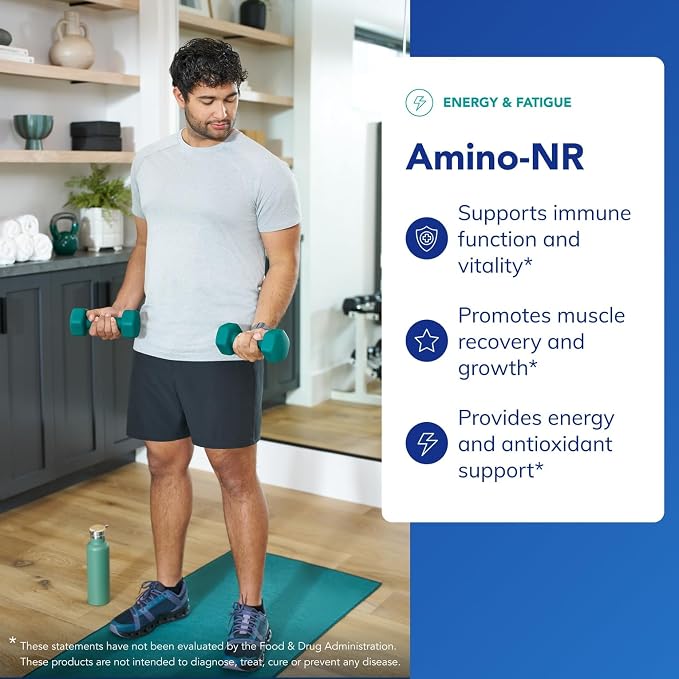 ENERGY & FATIGUE

Amino-NR

Supports immune function and vitality*

Promotes muscle recovery and growth*

Provides energy and antioxidant support*

* These statements have not been evaluated by the Food & Drug Administration. These products are not intended to diagnose, treat, cure or prevent any disease.